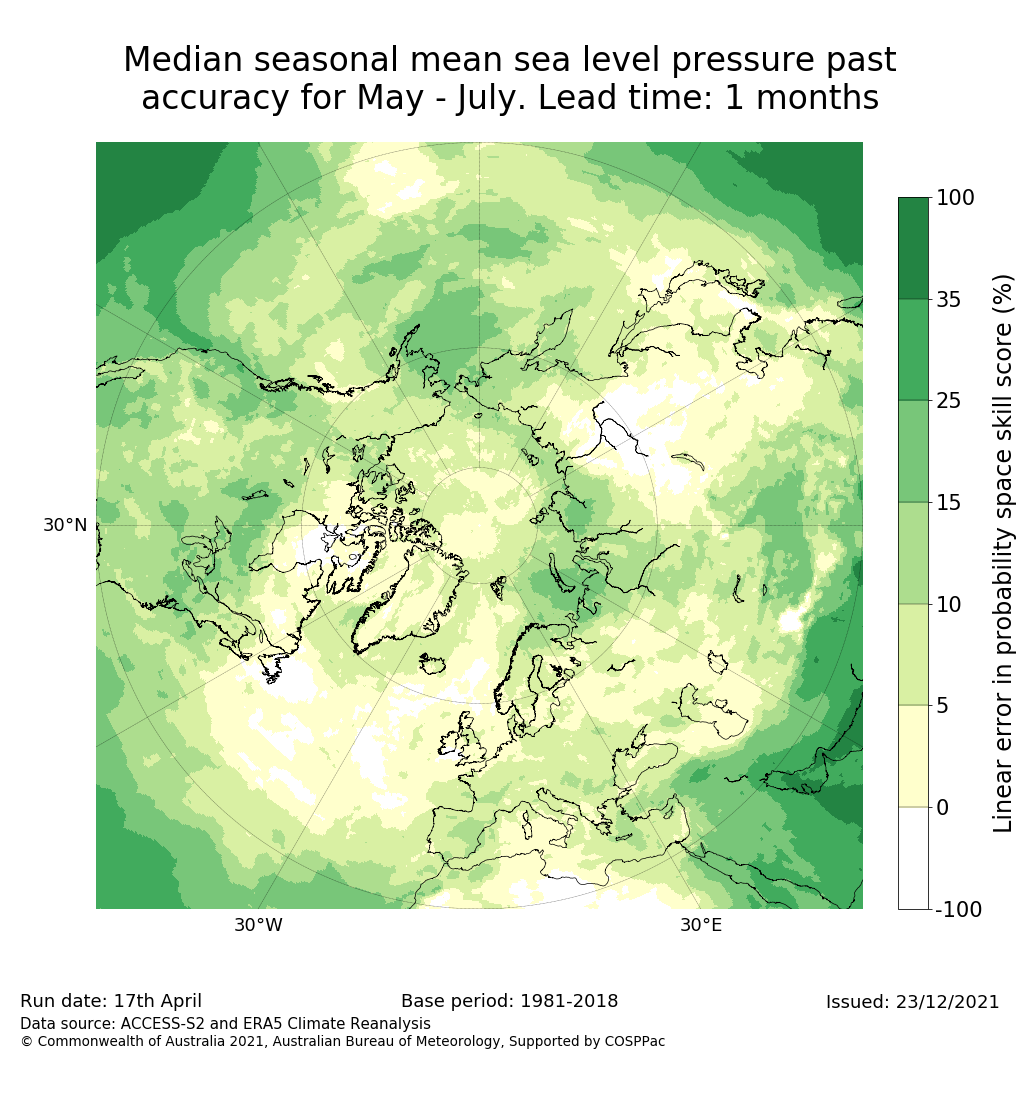 Median seasonal mean sea level pressure past accuracy for May - July. Lead time: 1 months

30°N

30°W

30°E

100
35
25
15
10
5
0
-100

Linear error in probability space skill score (%)

Run date: 17th April

Base period: 1981-2018

Issued: 23/12/2021

Data source: ACCESS-S2 and ERA5 Climate Reanalysis
© Commonwealth of Australia 2021, Australian Bureau of Meteorology, Supported by COSPPac